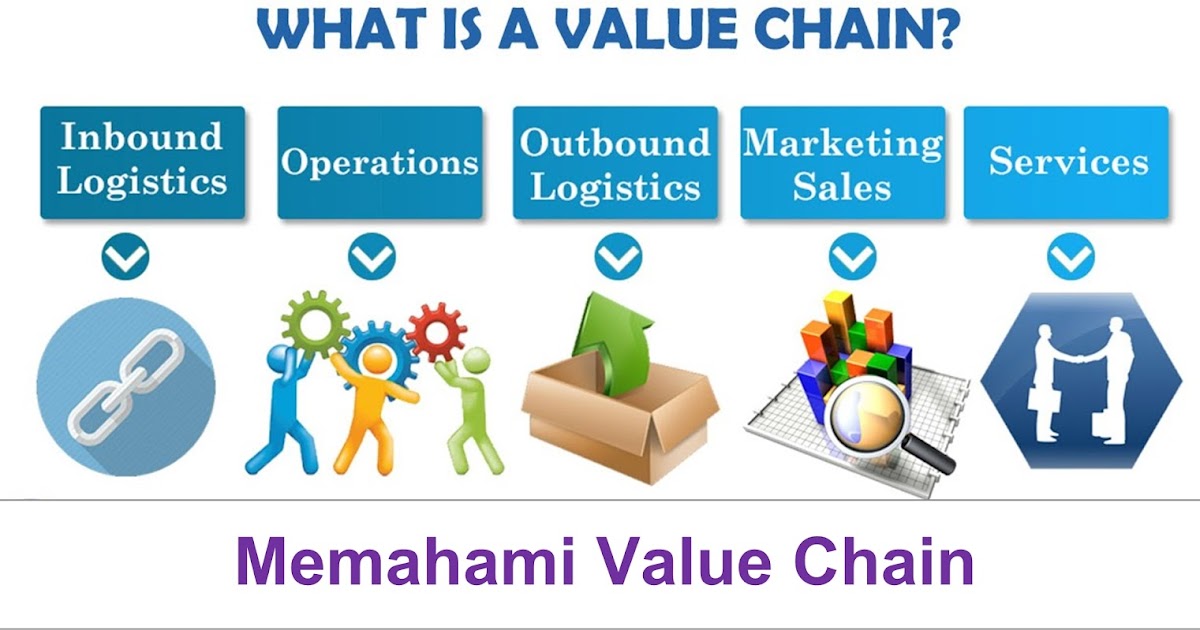 WHAT IS A VALUE CHAIN?

Inbound Logistics

Operations

Outbound Logistics

Marketing Sales

Services

Memahami Value Chain